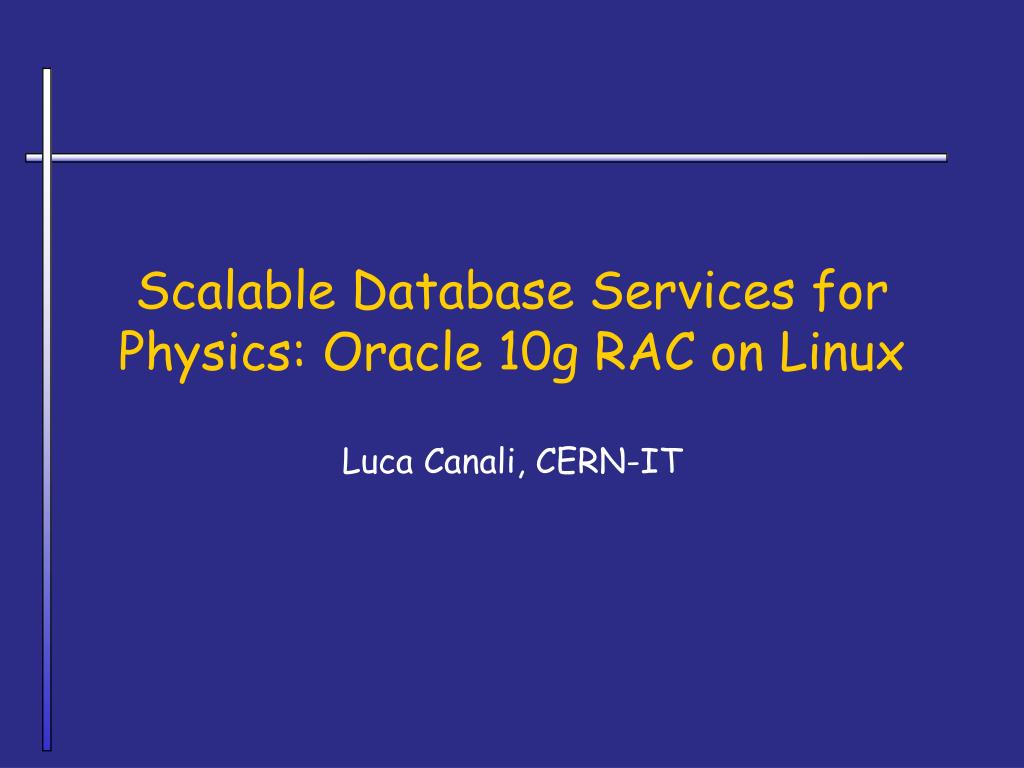 Scalable Database Services for Physics: Oracle 10g RAC on Linux

Luca Canali, CERN-IT